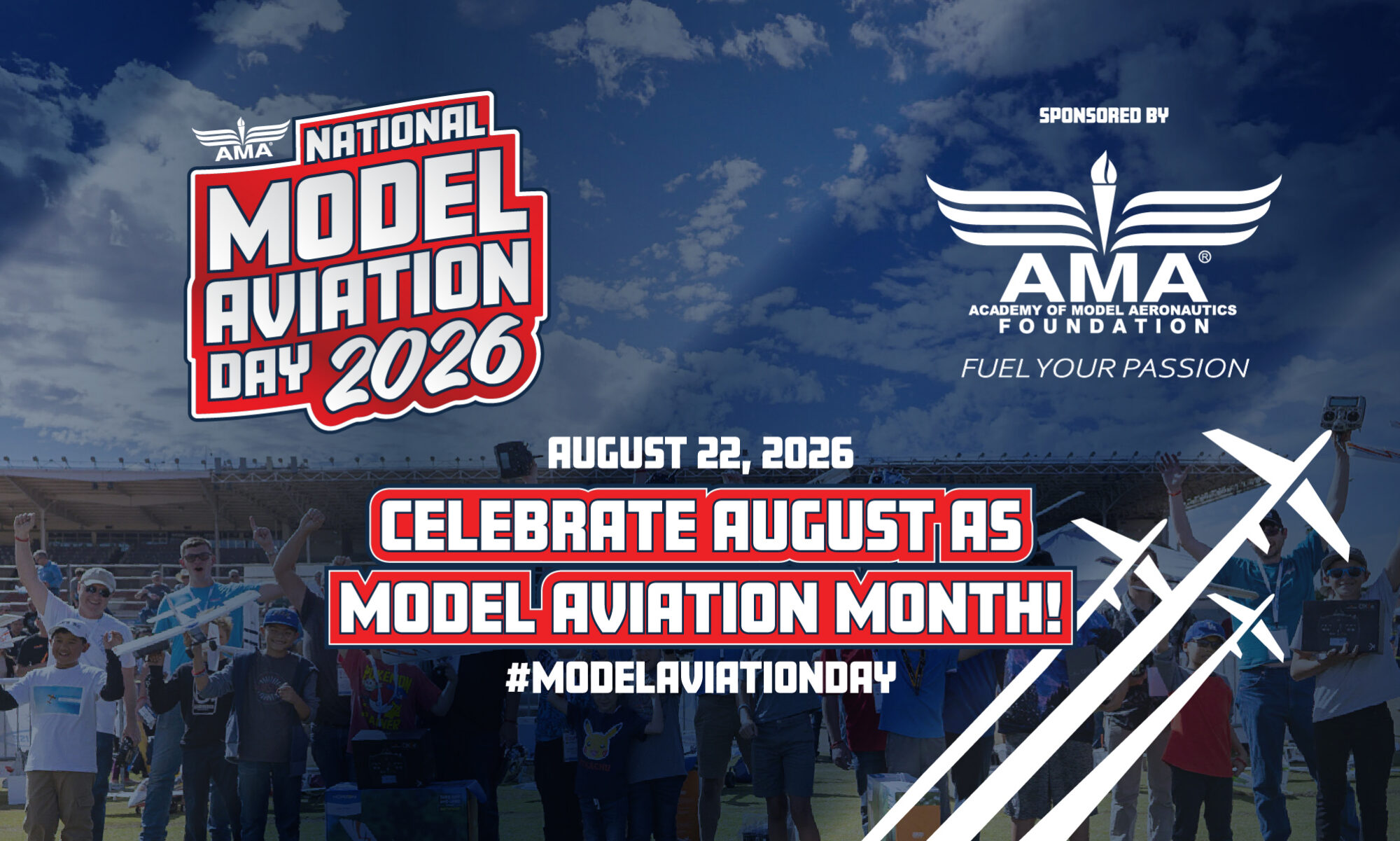 AMA NATIONAL MODEL AVIATION DAY 2026

SPONSORED BY

AMA®
ACADEMY OF MODEL AERONAUTICS
FOUNDATION
FUEL YOUR PASSION

AUGUST 22, 2026

CELEBRATE AUGUST AS MODEL AVIATION MONTH!

#MODELAVIATIONDAY